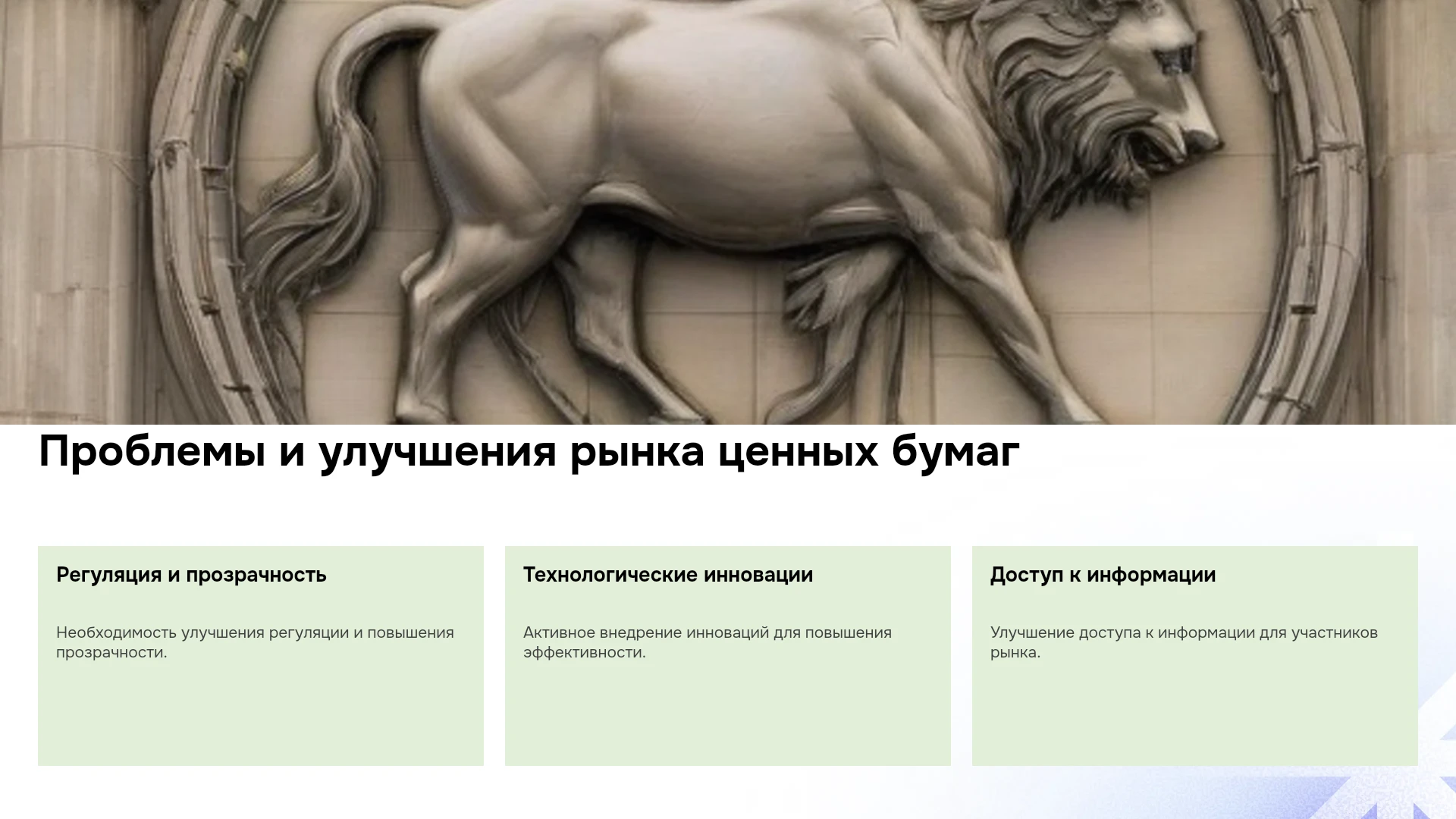 Проблемы и улучшения рынка ценных бумаг

Регуляция и прозрачность

Необходимость улучшения регуляции и повышения прозрачности.

Технологические инновации

Активное внедрение инноваций для повышения эффективности.

Доступ к информации

Улучшение доступа к информации для участников рынка.